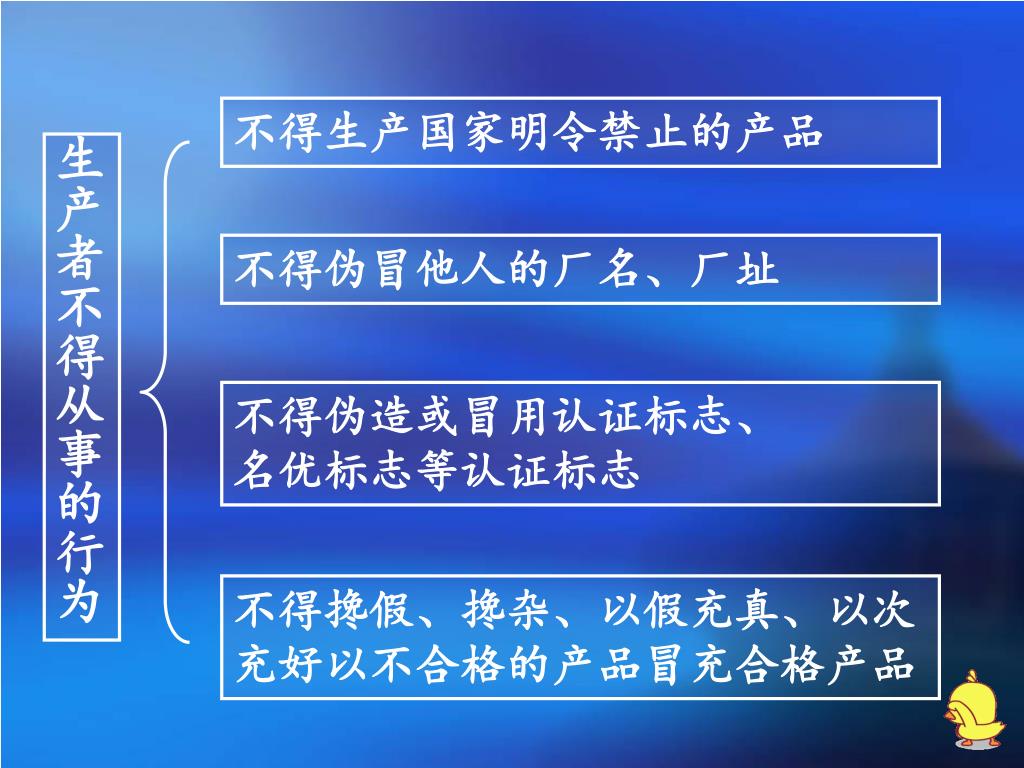 生产者不得从事的行为

不得生产国家明令禁止的产品

不得伪冒他人的厂名、厂址

不得伪造或冒用认证标志、名优标志等认证标志

不得搀假、搀杂、以假充真、以次充好以不合格的产品冒充合格产品